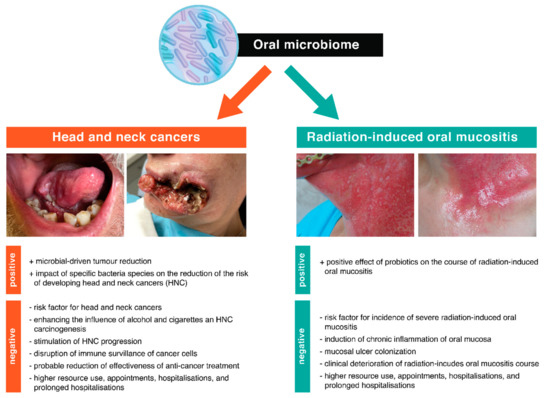 Oral microbiome

Head and neck cancers

positive

+ microbial-driven tumour reduction

+ impact of specific bacteria species on the reduction of the risk of developing head and neck cancers (HNC)

negative

- risk factor for head and neck cancers

- enhancing the influence of alcohol and cigarettes an HNC carcinogenesis

- stimulation of HNC progression

- disruption of immune survillance of cancer cells

- probable reduction of effectiveness of anti-cancer treatment

- higher resource use, appointments, hospitalisations, and prolonged hospitalisations

Radiation-induced oral mucositis

positive

+ positive effect of probiotics on the course of radiation-induced oral mucositis

negative

- risk factor for incidence of severe radiation-induced oral mucositis

- induction of chronic inflammation of oral mucosa

- mucosal ulcer colonization

- clinical deterioration of radiation-incudes oral mucositis course

- higher resource use, appointments, hospitalisations, and prolonged hospitalisations